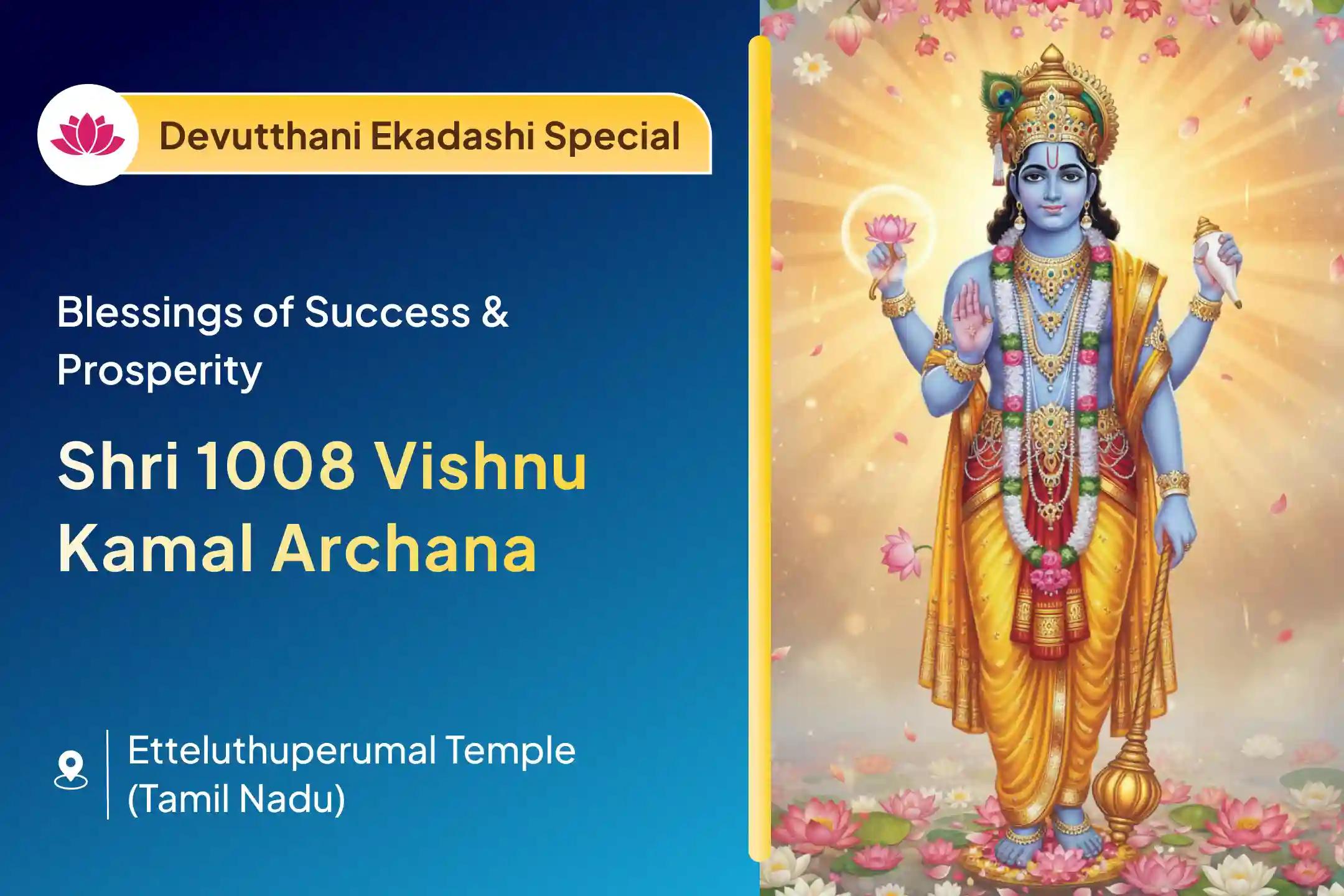 Devutthani Ekadashi Special

Blessings of Success & Prosperity

Shri 1008 Vishnu Kamal Archana

Etteluthuperumal Temple (Tamil Nadu)